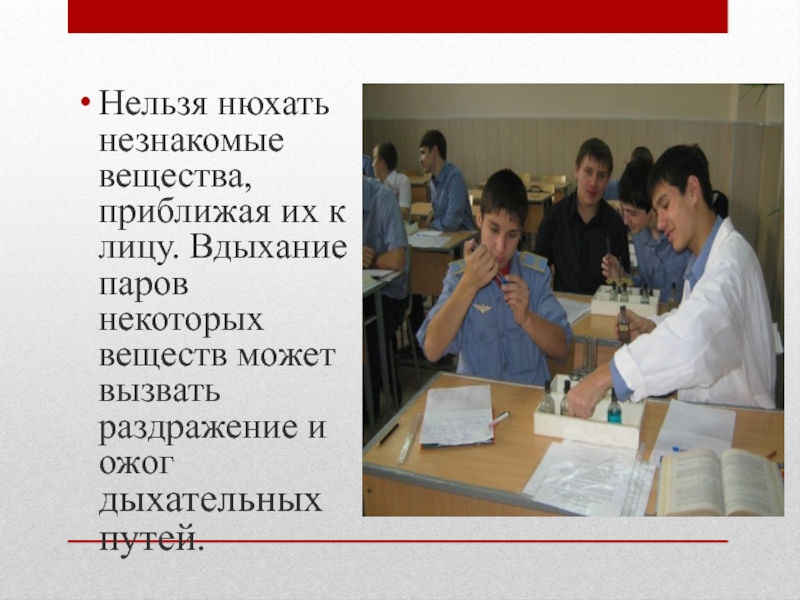 • Нельзя нюхать незнакомые вещества, приближая их к лицу. Вдыхание паров некоторых веществ может вызвать раздражение и ожог дыхательных путей.